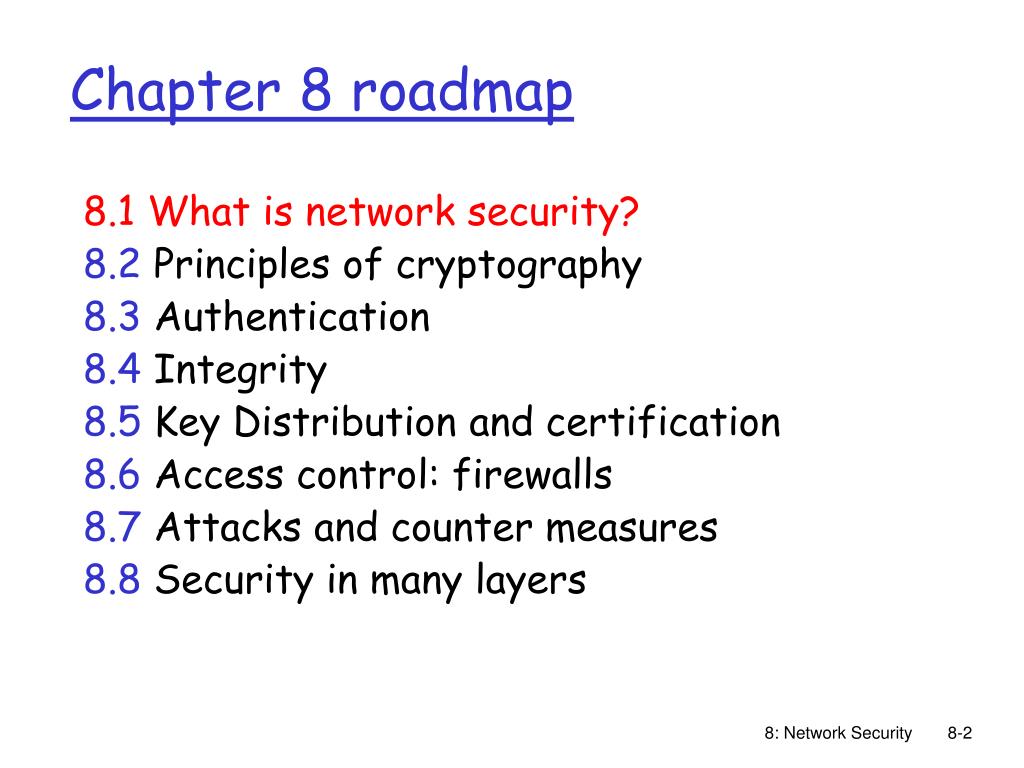 Chapter 8 roadmap

8.1 What is network security?
8.2 Principles of cryptography
8.3 Authentication
8.4 Integrity
8.5 Key Distribution and certification
8.6 Access control: firewalls
8.7 Attacks and counter measures
8.8 Security in many layers

8: Network Security 8-2